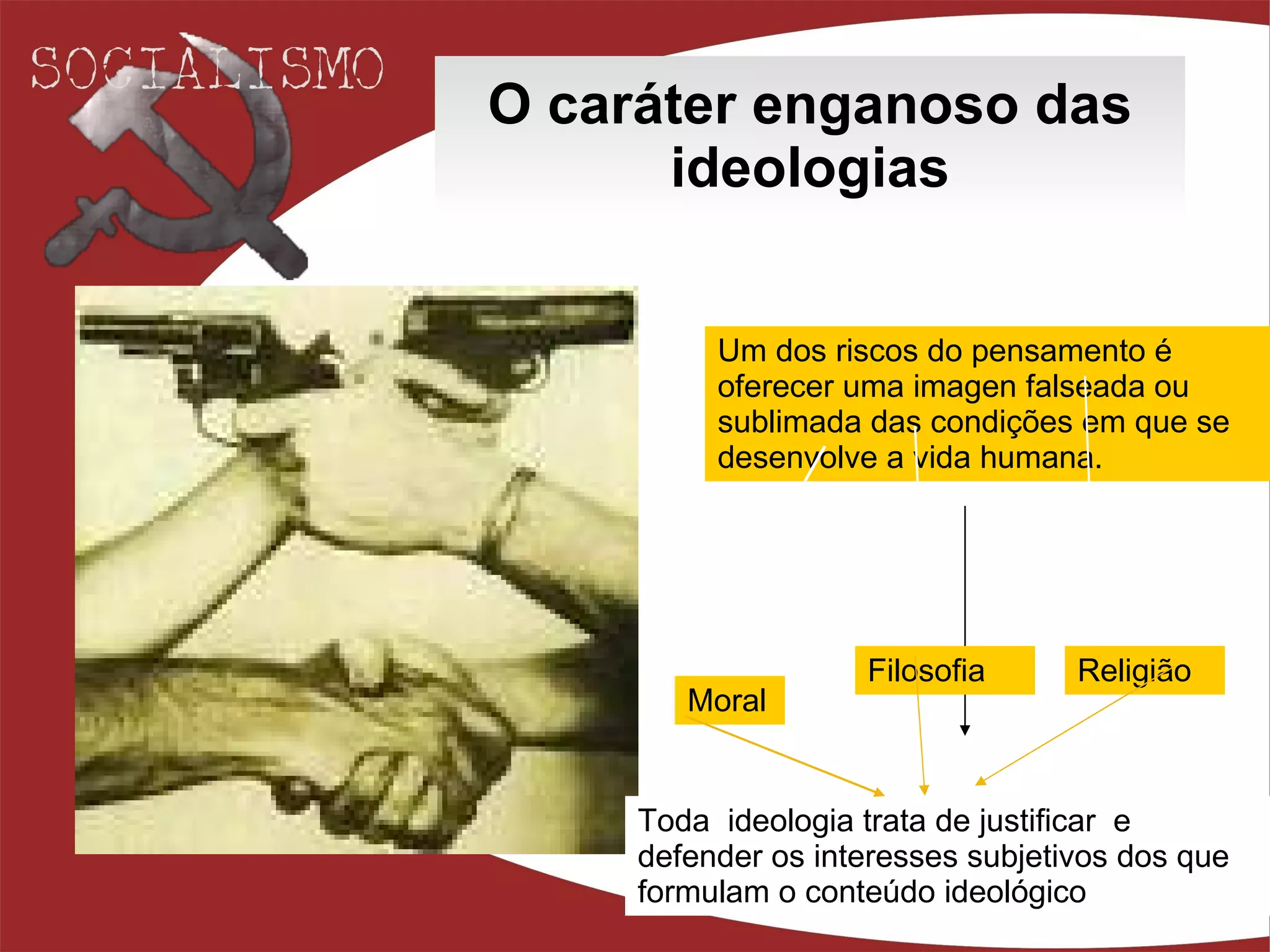 SOCIALISMO

O caráter enganoso das ideologias

Um dos riscos do pensamento é oferecer uma imagen falseada ou sublimada das condições em que se desenvolve a vida humana.

Moral

Filosofia

Religião

Toda ideologia trata de justificar e defender os interesses subjetivos dos que formulam o conteúdo ideológico